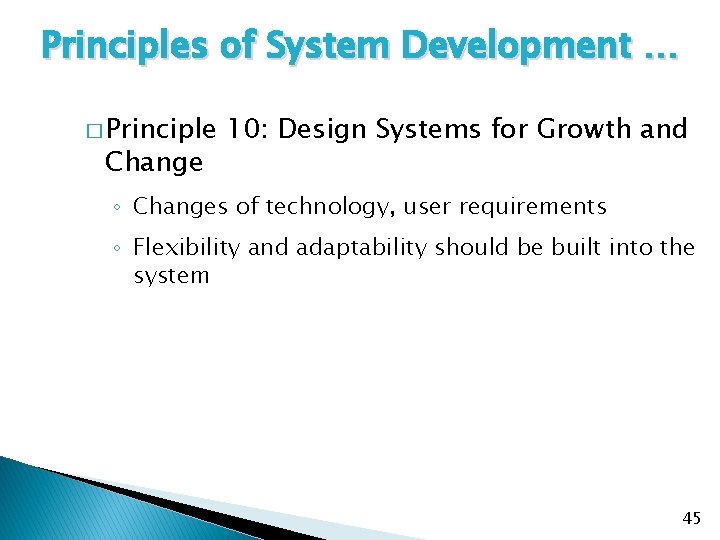 Principles of System Development …

□ Principle 10: Design Systems for Growth and Change

◦ Changes of technology, user requirements

◦ Flexibility and adaptability should be built into the system

45